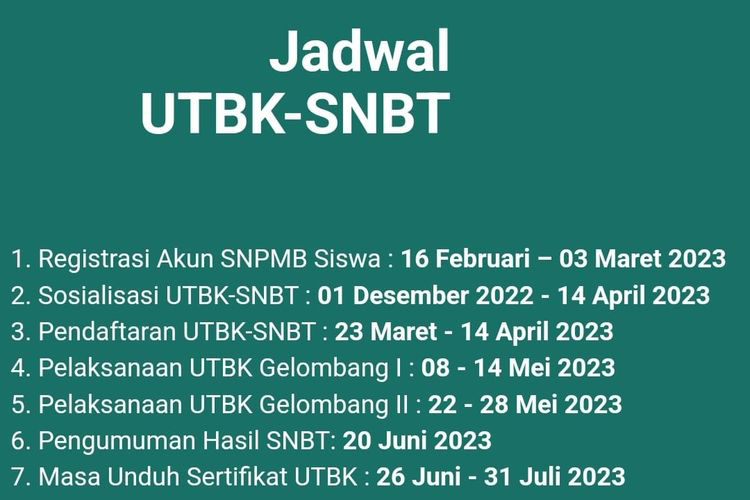 Jadwal
UTBK-SNBT

1. Registrasi Akun SNPMB Siswa : 16 Februari – 03 Maret 2023
2. Sosialisasi UTBK-SNBT : 01 Desember 2022 - 14 April 2023
3. Pendaftaran UTBK-SNBT : 23 Maret - 14 April 2023
4. Pelaksanaan UTBK Gelombang I : 08 - 14 Mei 2023
5. Pelaksanaan UTBK Gelombang II : 22 - 28 Mei 2023
6. Pengumuman Hasil SNBT: 20 Juni 2023
7. Masa Unduh Sertifikat UTBK : 26 Juni - 31 Juli 2023